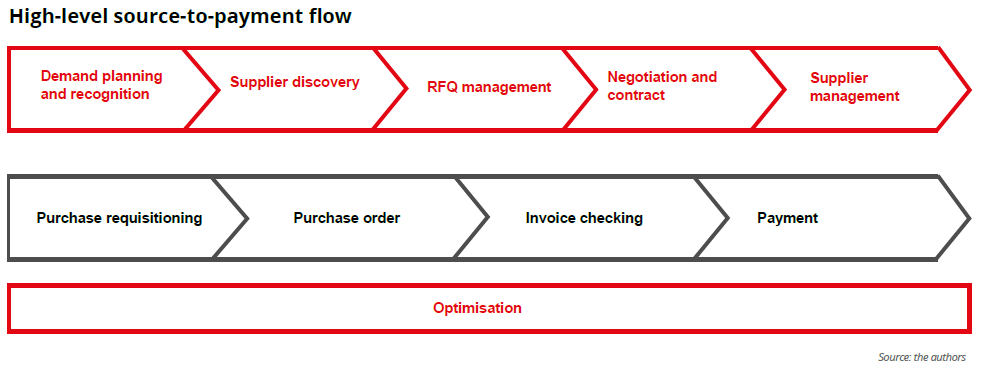 High-level source-to-payment flow

Demand planning and recognition

Supplier discovery

RFQ management

Negotiation and contract

Supplier management

Purchase requisitioning

Purchase order

Invoice checking

Payment

Optimisation

Source: the authors